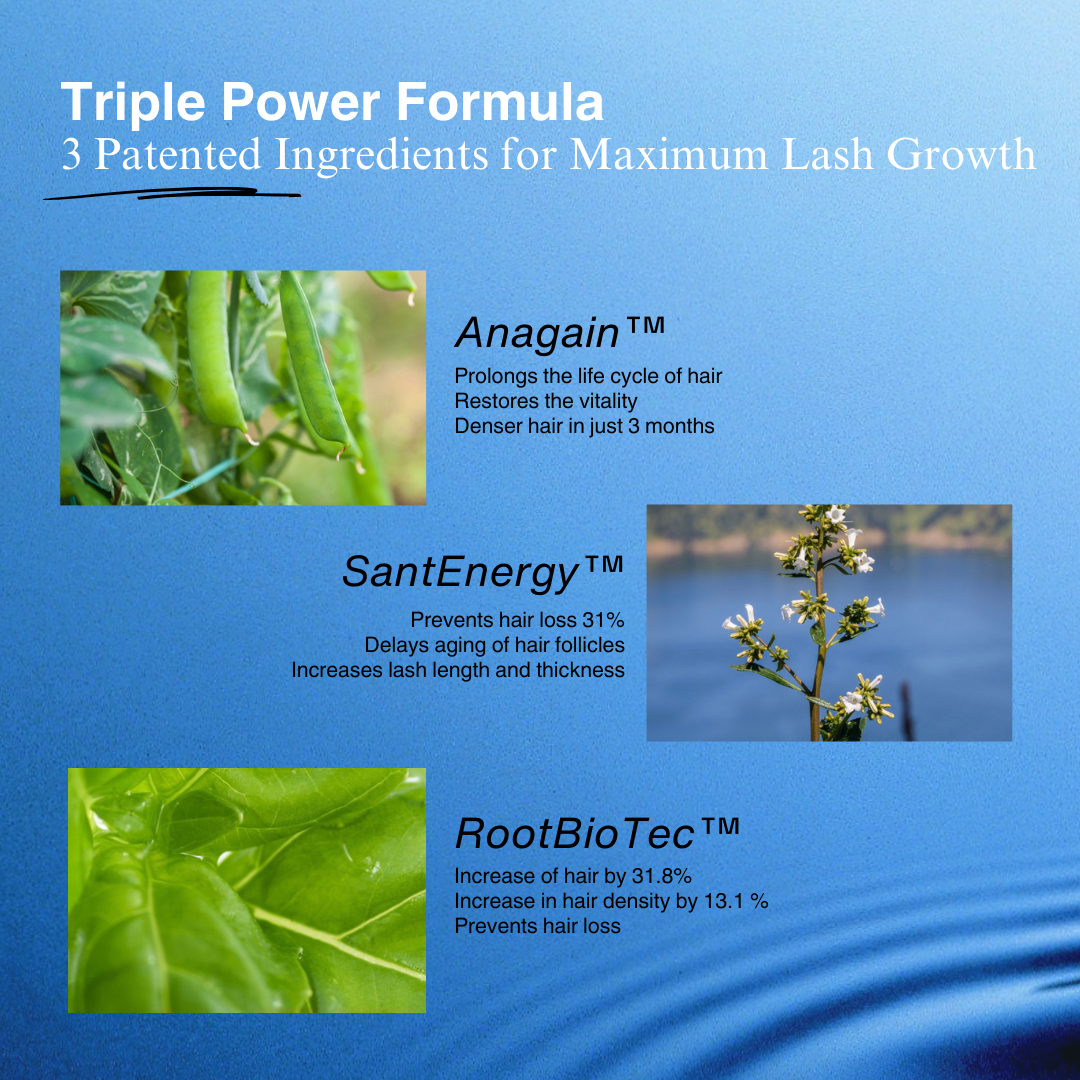 Triple Power Formula
3 Patented Ingredients for Maximum Lash Growth

Anagain™
Prolongs the life cycle of hair
Restores the vitality
Denser hair in just 3 months

SantEnergy™
Prevents hair loss 31%
Delays aging of hair follicles
Increases lash length and thickness

RootBioTec™
Increase of hair by 31.8%
Increase in hair density by 13.1 %
Prevents hair loss